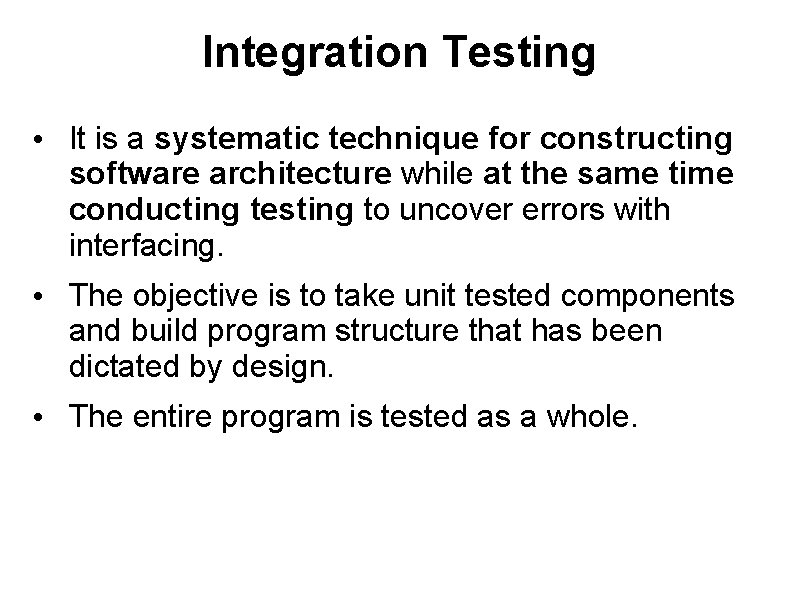 Integration Testing

• It is a systematic technique for constructing software architecture while at the same time conducting testing to uncover errors with interfacing.

• The objective is to take unit tested components and build program structure that has been dictated by design.

• The entire program is tested as a whole.